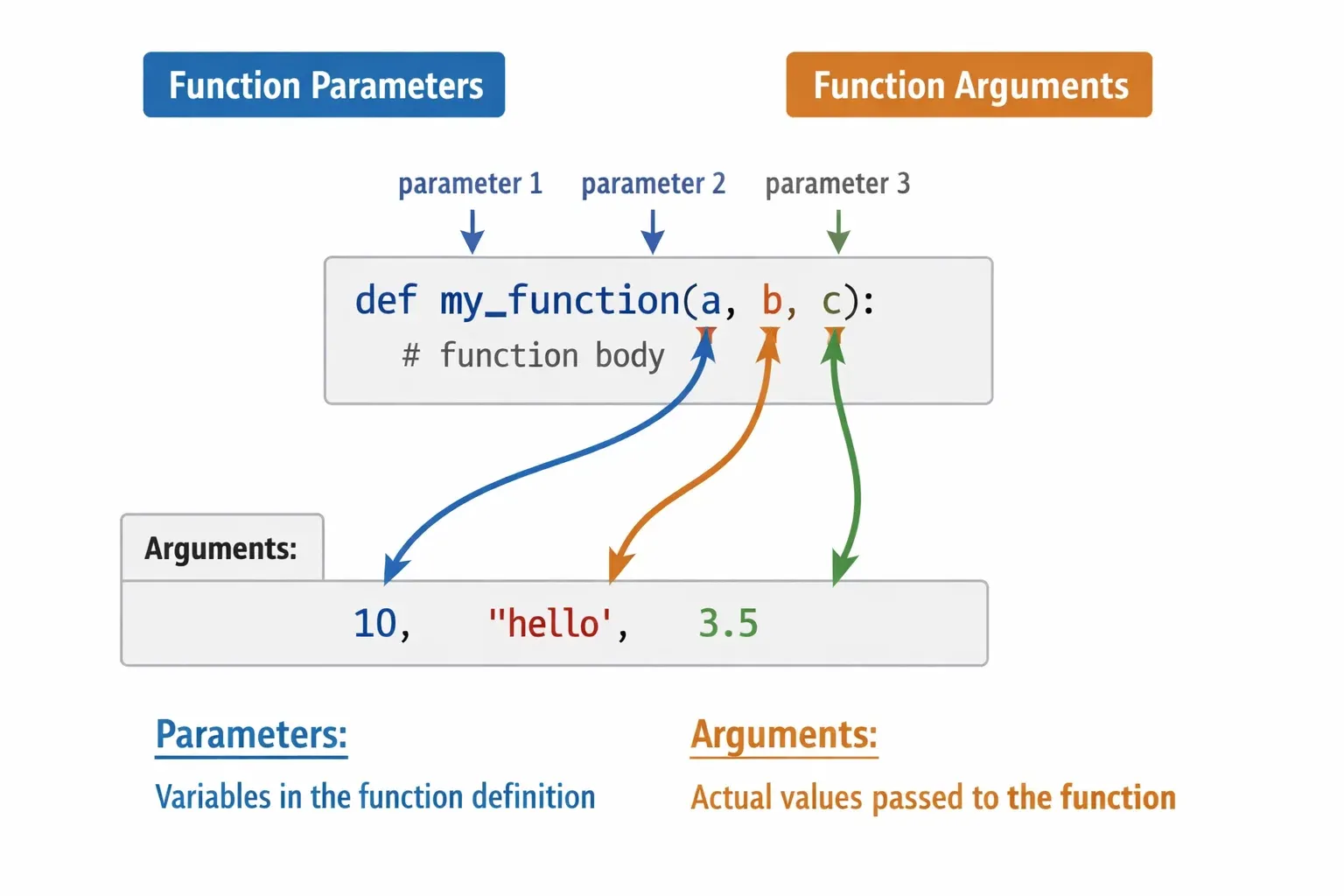 Function Parameters

Function Arguments

parameter 1 parameter 2 parameter 3

def my_function(a, b, c):
# function body

Arguments:

10, "hello', 3.5

Parameters:

Variables in the function definition

Arguments:

Actual values passed to the function